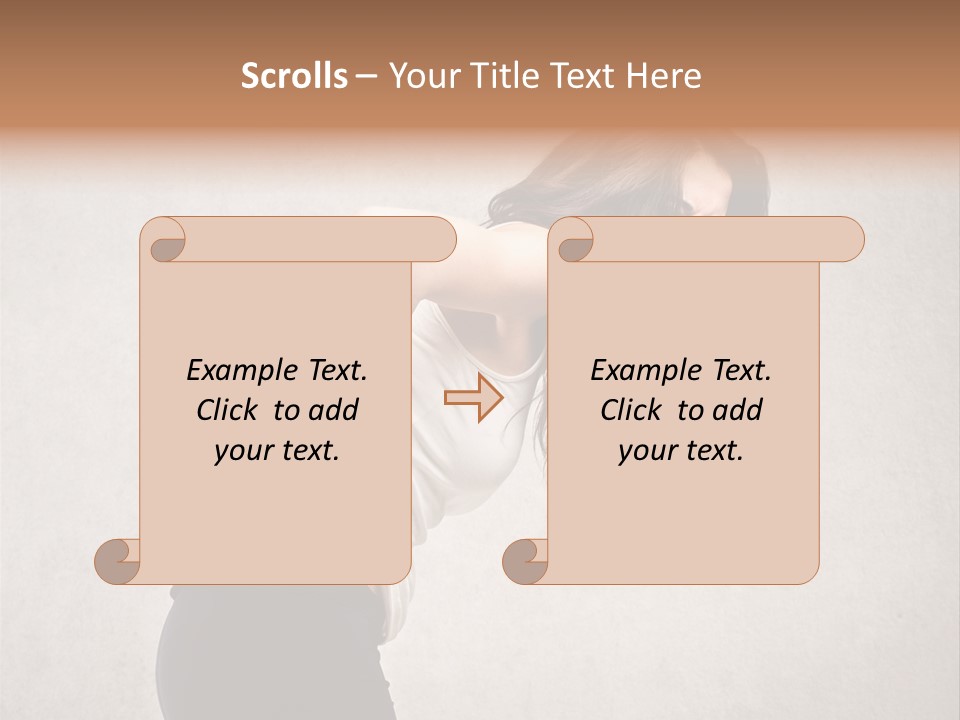 Scrolls – Your Title Text Here

Example Text. Click to add your text.

Example Text. Click to add your text.